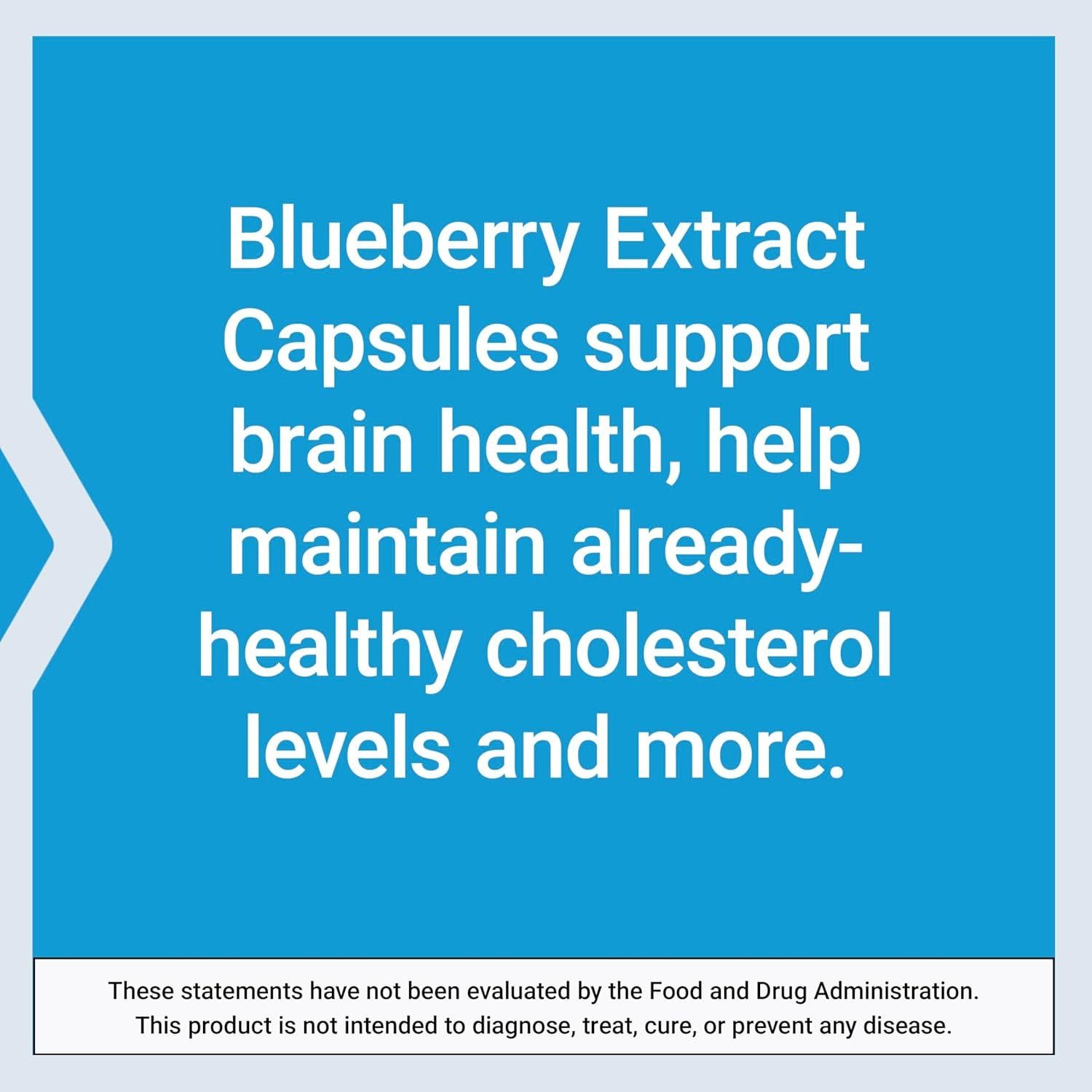 Blueberry Extract Capsules support brain health, help maintain already-healthy cholesterol levels and more.

These statements have not been evaluated by the Food and Drug Administration. This product is not intended to diagnose, treat, cure, or prevent any disease.